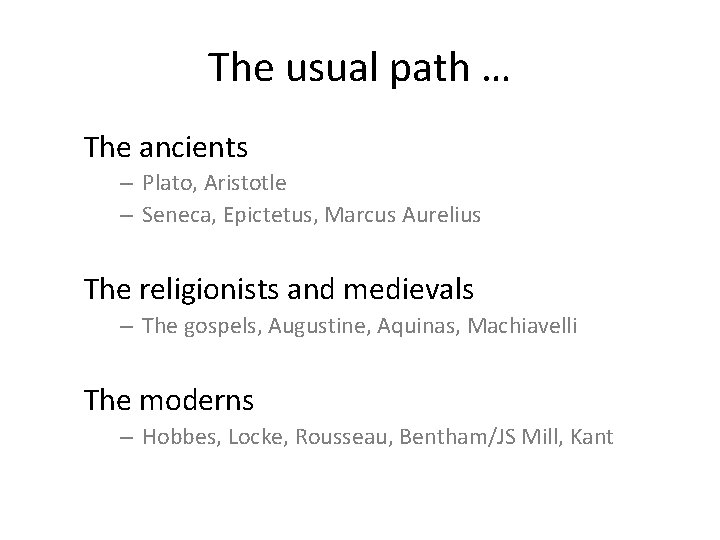 The usual path …

The ancients
– Plato, Aristotle
– Seneca, Epictetus, Marcus Aurelius

The religionists and medievals
– The gospels, Augustine, Aquinas, Machiavelli

The moderns
– Hobbes, Locke, Rousseau, Bentham/JS Mill, Kant